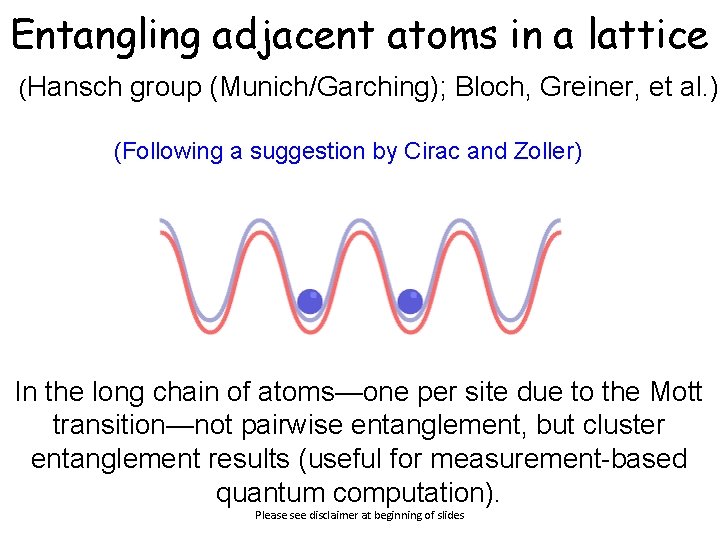 Entangling adjacent atoms in a lattice

(Hansch group (Munich/Garching); Bloch, Greiner, et al.)

(Following a suggestion by Cirac and Zoller)

In the long chain of atoms—one per site due to the Mott transition—not pairwise entanglement, but cluster entanglement results (useful for measurement-based quantum computation).

Please see disclaimer at beginning of slides